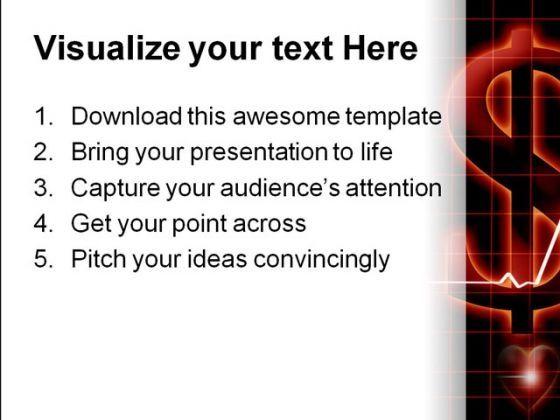 Visualize your text Here

1. Download this awesome template
2. Bring your presentation to life
3. Capture your audience's attention
4. Get your point across
5. Pitch your ideas convincingly